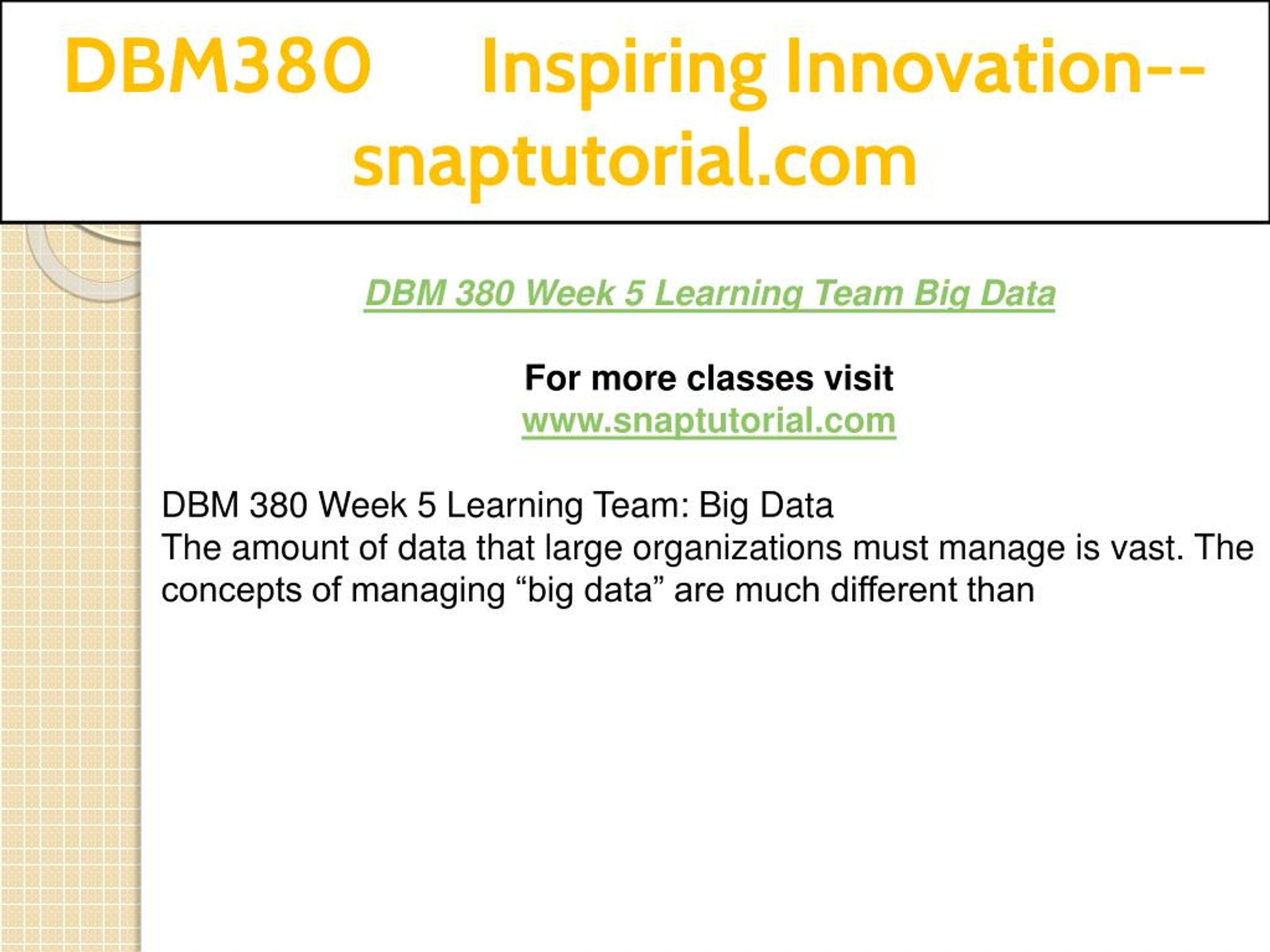 DBM380 Inspiring Innovation--snaptutorial.com

DBM 380 Week 5 Learning Team Big Data

For more classes visit
www.snaptutorial.com

DBM 380 Week 5 Learning Team: Big Data
The amount of data that large organizations must manage is vast. The concepts of managing “big data” are much different than